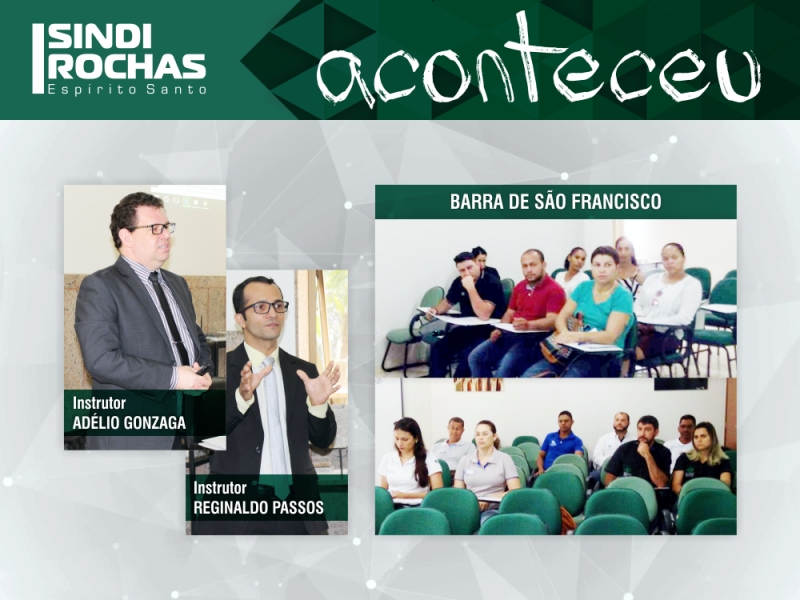 SINDI ROCHAS
Espirito Santo

aconteceu

Instrutor
ADÉLIO GONZAGA

Instrutor
REGINALDO PASSOS

BARRA DE SÃO FRANCISCO